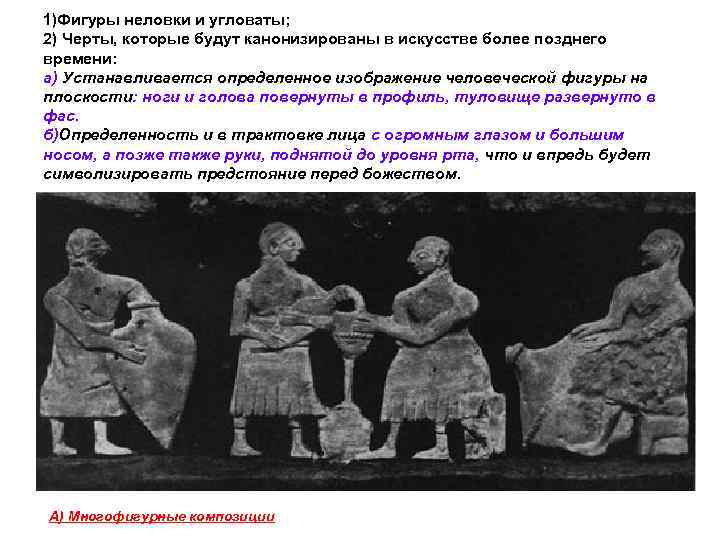 1)Фигуры неловки и угловаты;
2) Черты, которые будут канонизированы в искусстве более позднего времени:
а) Устанавливается определенное изображение человеческой фигуры на плоскости: ноги и голова повернуты в профиль, туловище развернуто в фас.
б)Определенность и в трактовке лица с огромным глазом и большим носом, а позже также руки, поднятой до уровня рта, что и впредь будет символизировать предстояние перед божеством.

А) Многофигурные композиции